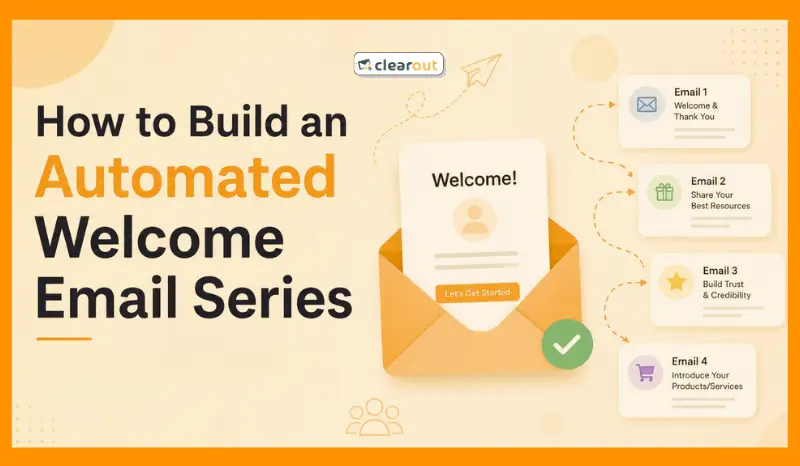 clearout

How to Build an Automated Welcome Email Series

Welcome!

Let's Get Started

Email 1
Welcome & Thank You

Email 2
Share Your Best Resources

Email 3
Build Trust & Credibility

Email 4
Introduce Your Products/Services